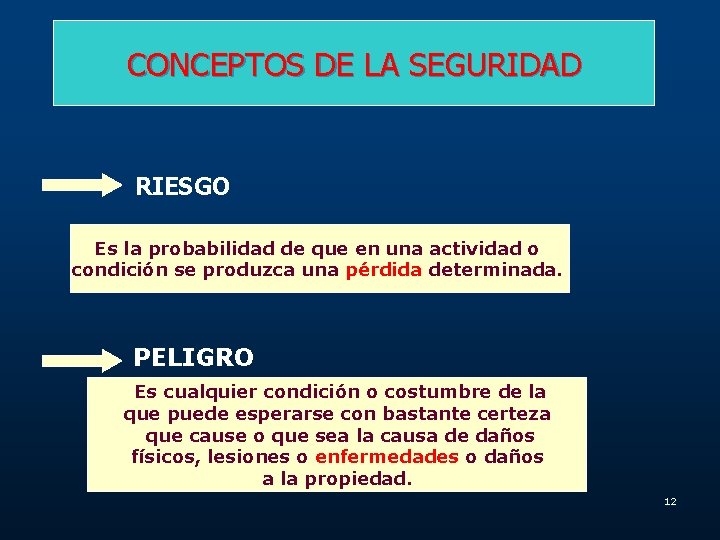 CONCEPTOS DE LA SEGURIDAD

RIESGO

Es la probabilidad de que en una actividad o condición se produzca una pérdida determinada.

PELIGRO

Es cualquier condición o costumbre de la que puede esperarse con bastante certeza que cause o que sea la causa de daños físicos, lesiones o enfermedades o daños a la propiedad.

12